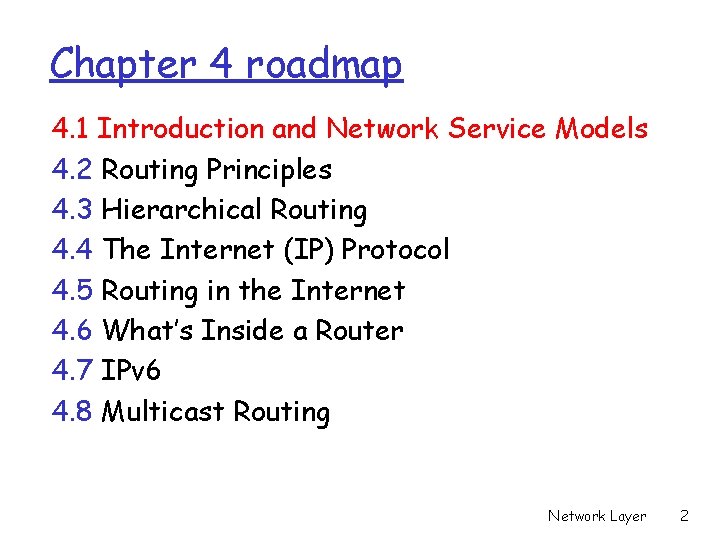 Chapter 4 roadmap

4.1 Introduction and Network Service Models
4.2 Routing Principles
4.3 Hierarchical Routing
4.4 The Internet (IP) Protocol
4.5 Routing in the Internet
4.6 What's Inside a Router
4.7 IPv6
4.8 Multicast Routing

Network Layer 2